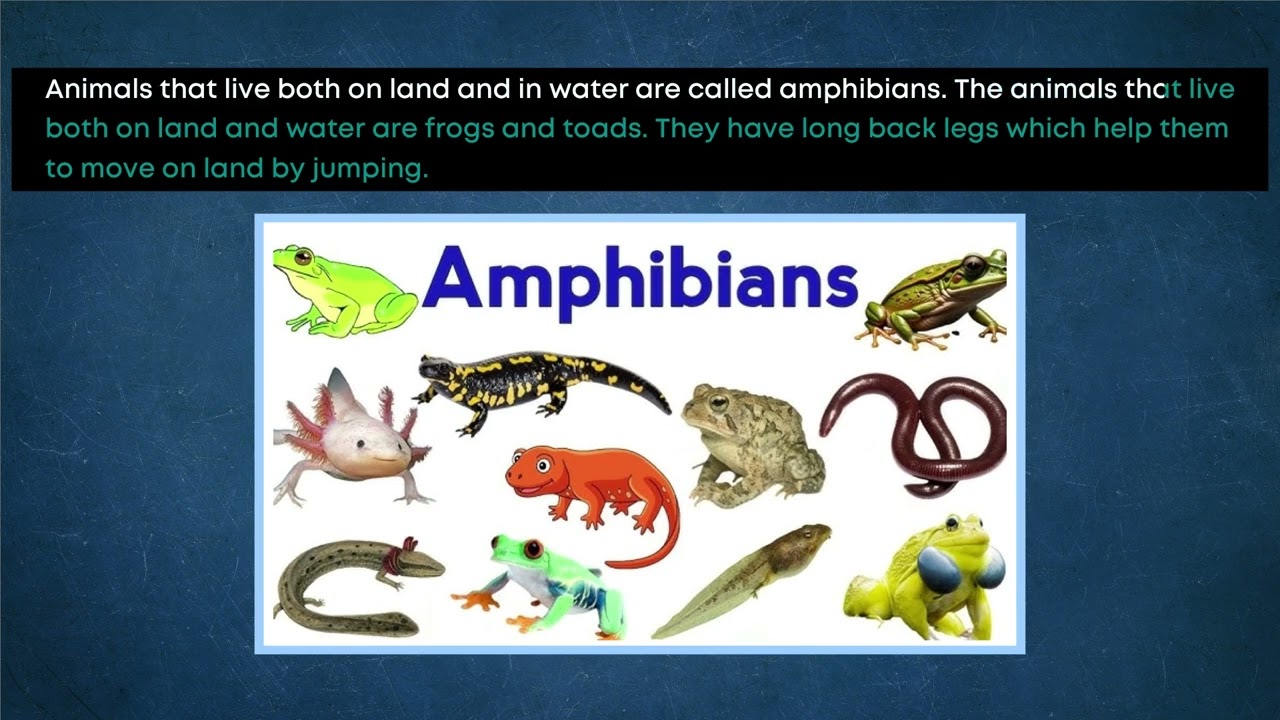 Animals that live both on land and in water are called amphibians. The animals that live both on land and water are frogs and toads. They have long back legs which help them to move on land by jumping.

Amphibians